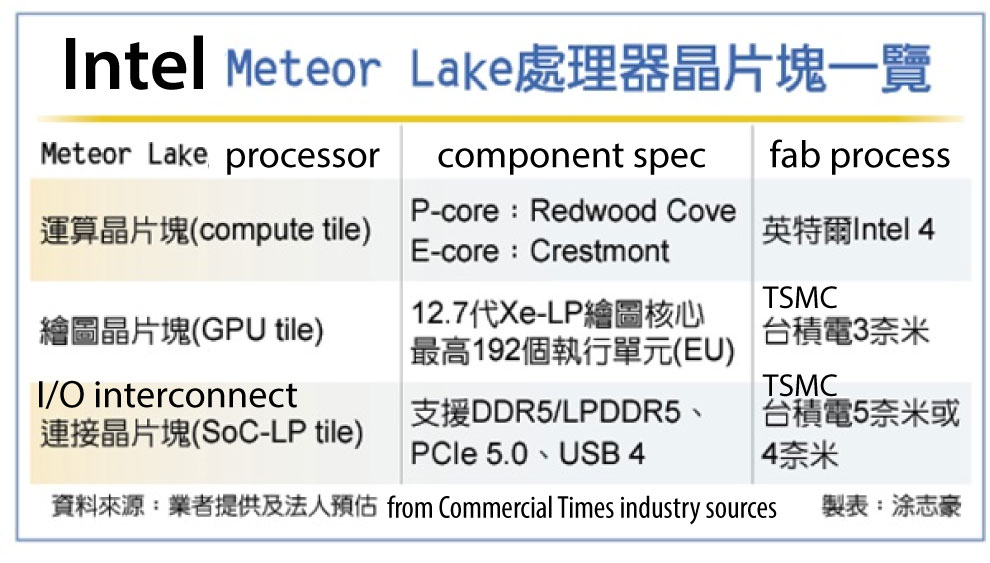 Intel Meteor Lake處理器晶片塊一覽

| Meteor Lake processor | component spec | fab process |
|---|---|---|
| 運算晶片塊(compute tile) | P-core：Redwood Cove E-core：Crestmont | 英特爾Intel 4 |
| 繪圖晶片塊(GPU tile) | 12.7代Xe-LP繪圖核心 最高192個執行單元(EU) | TSMC 台積電3奈米 |
| I/O interconnect 連接晶片塊(SoC-LP tile) | 支援DDR5/LPDDR5、PCIe 5.0、USB 4 | TSMC 台積電5奈米或4奈米 |

資料來源：業者提供及法人預估 from Commercial Times industry sources 製表：涂志豪